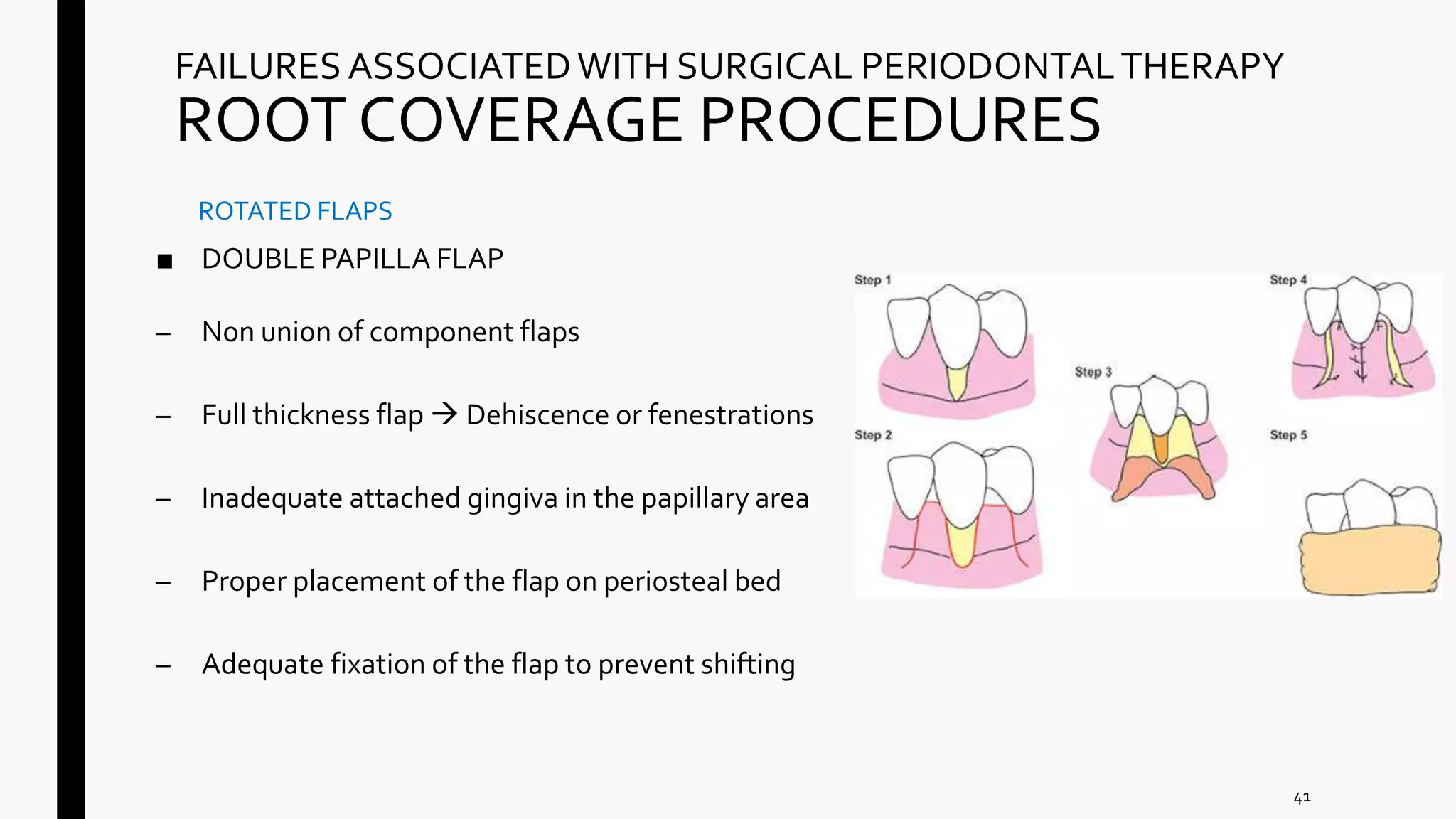 FAILURES ASSOCIATED WITH SURGICAL PERIODONTAL THERAPY
ROOT COVERAGE PROCEDURES

ROTATED FLAPS

■ DOUBLE PAPILLA FLAP

– Non union of component flaps

– Full thickness flap → Dehiscence or fenestrations

– Inadequate attached gingiva in the papillary area

– Proper placement of the flap on periosteal bed

– Adequate fixation of the flap to prevent shifting

Step 1

Step 2

Step 3

Step 4

Step 5

41